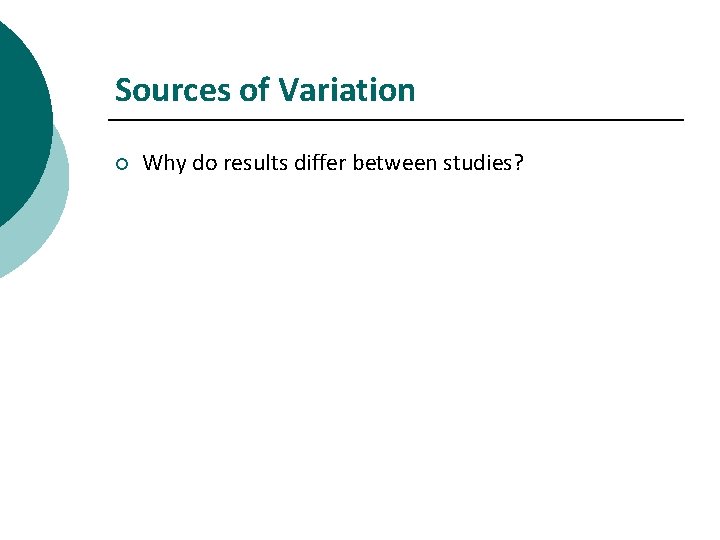 Sources of Variation

Why do results differ between studies?